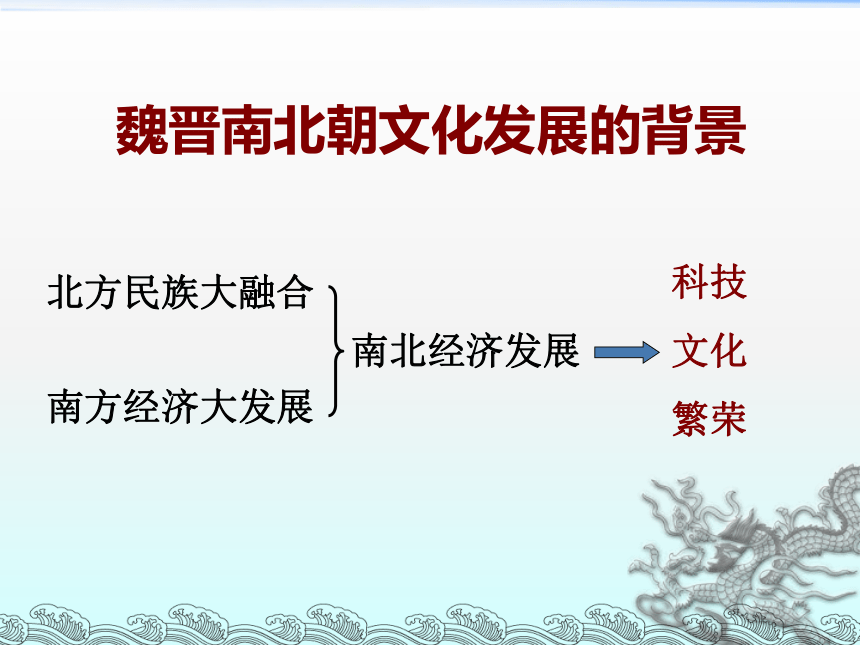 魏晋南北朝文化发展的背景

北方民族大融合

南方经济大发展

南北经济发展

科技

文化

繁荣